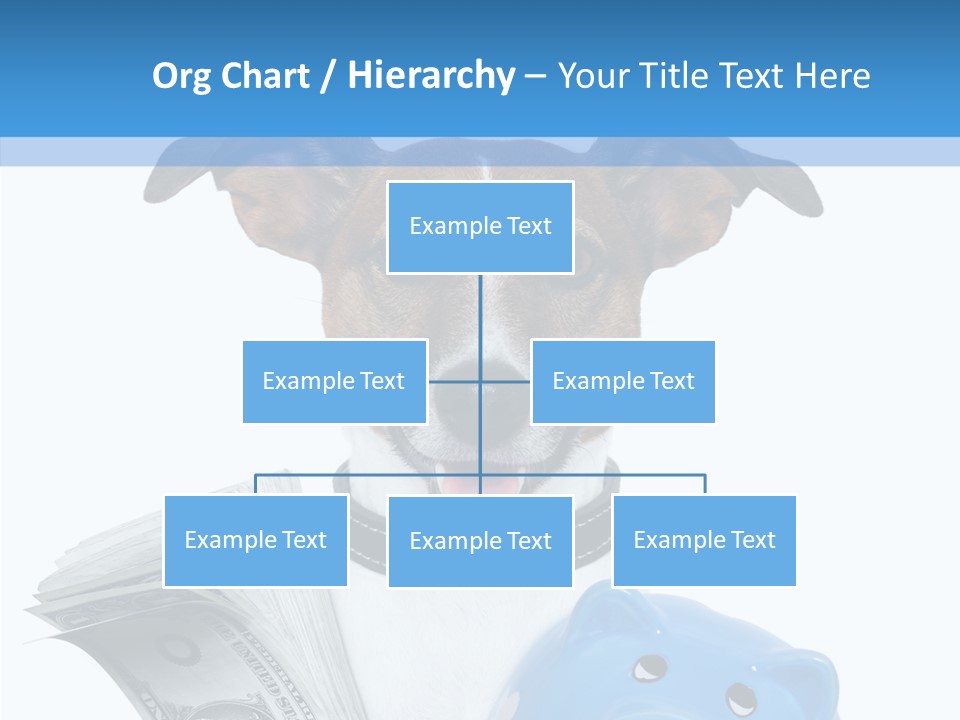 Org Chart / Hierarchy – Your Title Text Here

Example Text

Example Text

Example Text

Example Text

Example Text

Example Text